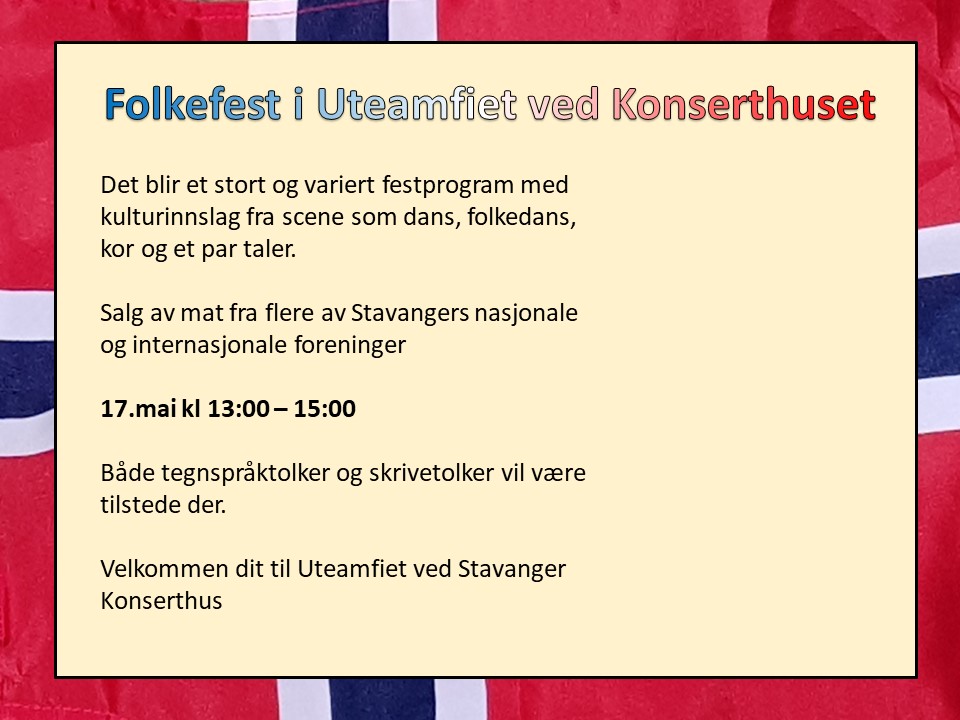 Folkefest i Uteamfiet ved Konserthuset

Det blir et stort og variert festprogram med kulturinnslag fra scene som dans, folkedans, kor og et par taler.

Salg av mat fra flere av Stavangers nasjonale og internasjonale foreninger

17.mai kl 13:00 – 15:00

Både tegnspråktolker og skrivetolker vil være tilstede der.

Velkommen dit til Uteamfiet ved Stavanger Konserthus